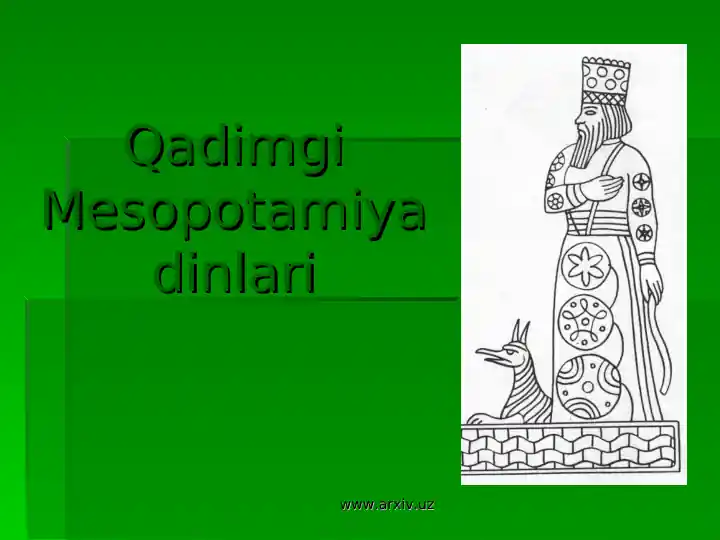 Qadimgi Mesopotamiya dinlari

www.arxiv.uz